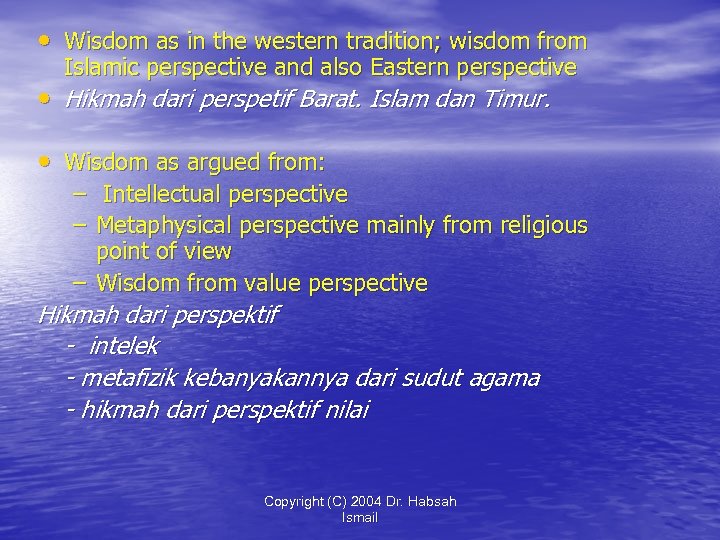 • Wisdom as in the western tradition; wisdom from Islamic perspective and also Eastern perspective
• Hikmah dari perspetif Barat. Islam dan Timur.

• Wisdom as argued from:
– Intellectual perspective
– Metaphysical perspective mainly from religious point of view
– Wisdom from value perspective

Hikmah dari perspektif
- intelek
- metafizik kebanyakannya dari sudut agama
- hikmah dari perspektif nilai

Copyright (C) 2004 Dr. Habsah Ismail